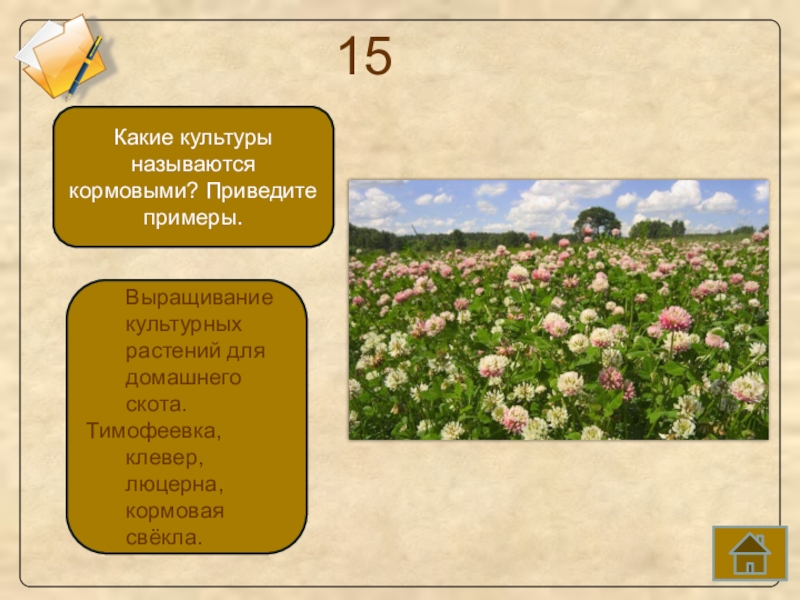 15

Какие культуры называются кормовыми? Приведите примеры.

Выращивание культурных растений для домашнего скота.
Тимофеевка, клевер, люцерна, кормовая свёкла.